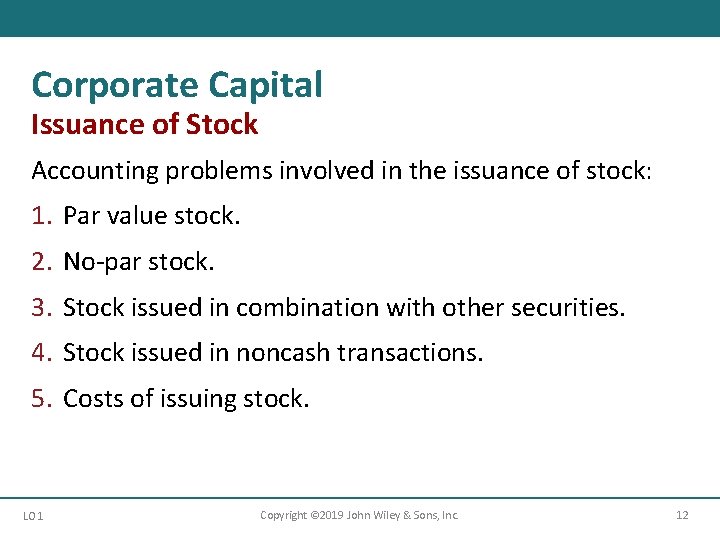 Corporate Capital
Issuance of Stock

Accounting problems involved in the issuance of stock:

1. Par value stock.
2. No-par stock.
3. Stock issued in combination with other securities.
4. Stock issued in noncash transactions.
5. Costs of issuing stock.

LO 1

Copyright ©2019 John Wiley & Sons, Inc.

12